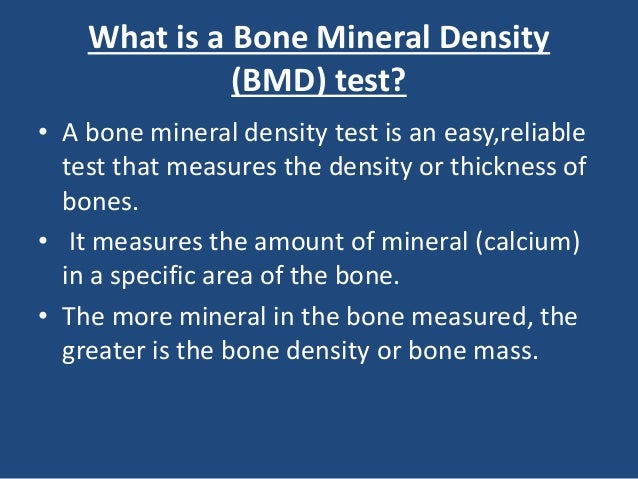 What is a Bone Mineral Density (BMD) test?

• A bone mineral density test is an easy,reliable test that measures the density or thickness of bones.

• It measures the amount of mineral (calcium) in a specific area of the bone.

• The more mineral in the bone measured, the greater is the bone density or bone mass.